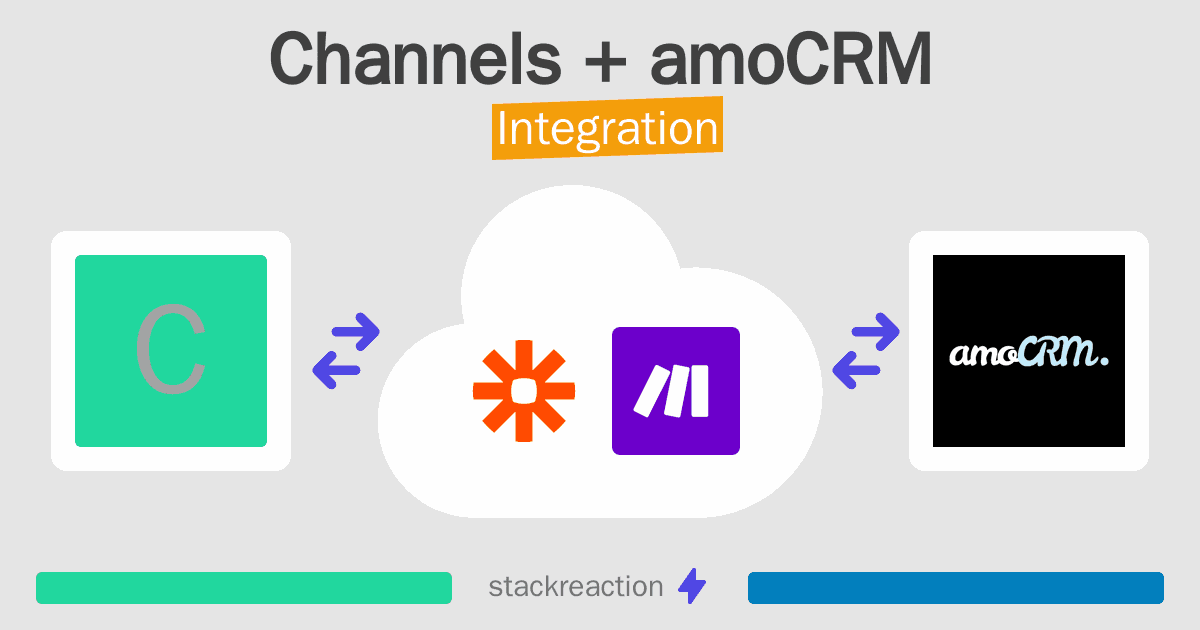 Channels + amoCRM
Integration

C

amoCRM.

stackreaction